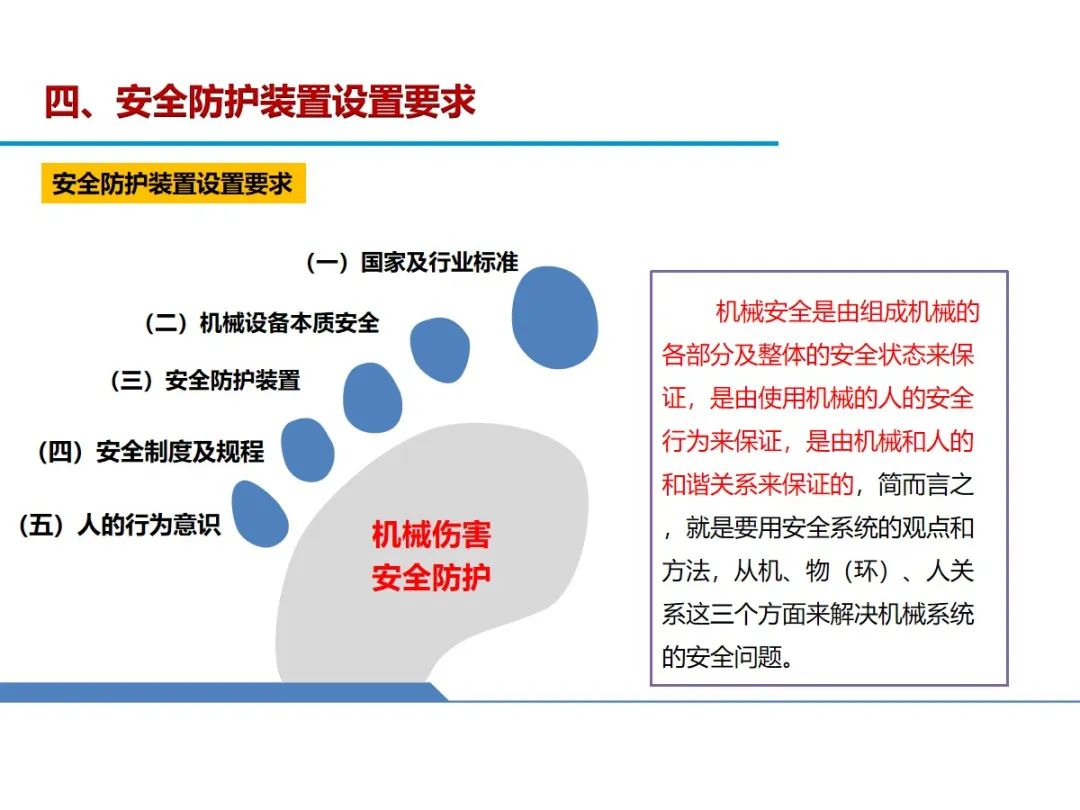 四、安全防护装置设置要求

安全防护装置设置要求

（一）国家及行业标准

（二）机械设备本质安全

（三）安全防护装置

（四）安全制度及规程

（五）人的行为意识

机械伤害
安全防护

机械安全是由组成机械的各部分及整体的安全状态来保证，是由使用机械的人的安全行为来保证，是由机械和人的和谐关系来保证的，简而言之，就是要用安全系统的观点和方法，从机、物（环）、人关系这三个方面来解决机械系统的安全问题。